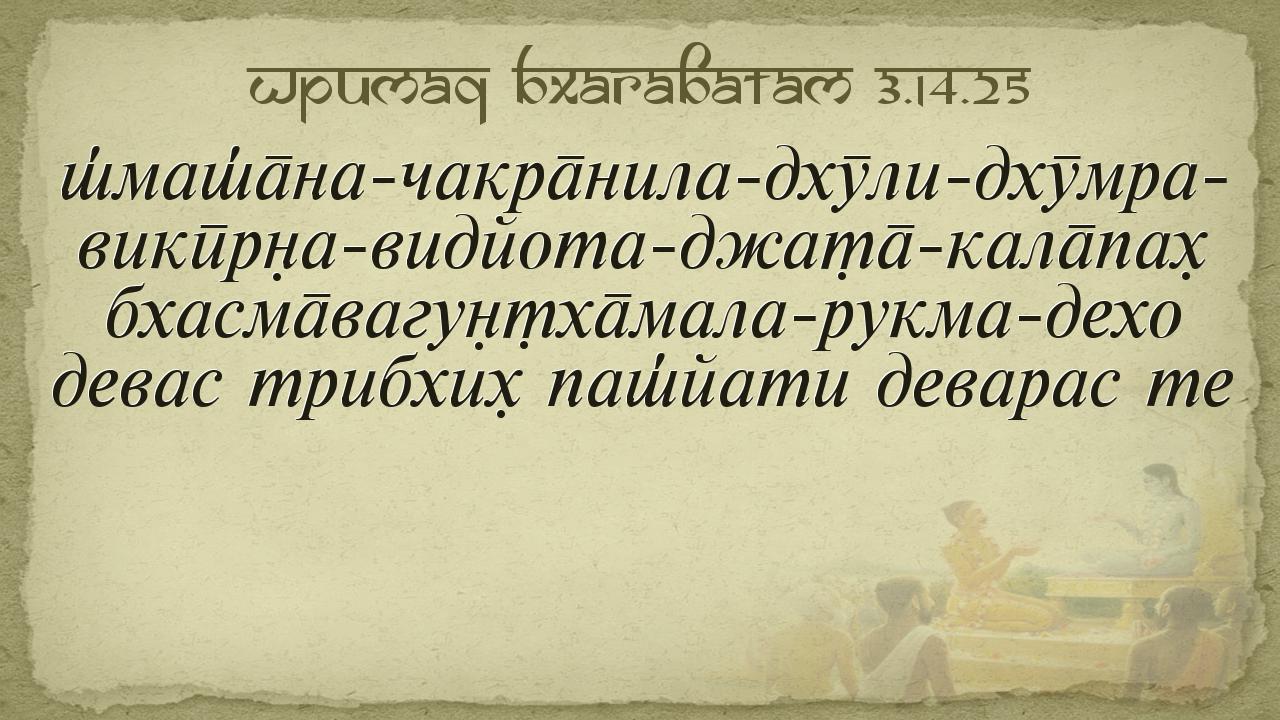 Шримад Бхагаватам 3.14.25

ш́маш́а̄на-чакра̄нила-дхӯли-дхӯмра-
викӣрн̣а-видйота-джат̣а̄-кала̄пах̣
бхасма̄вагун̣т̣ха̄мала-рукма-дехо
девас трибхих̣ паш́йати деварас те